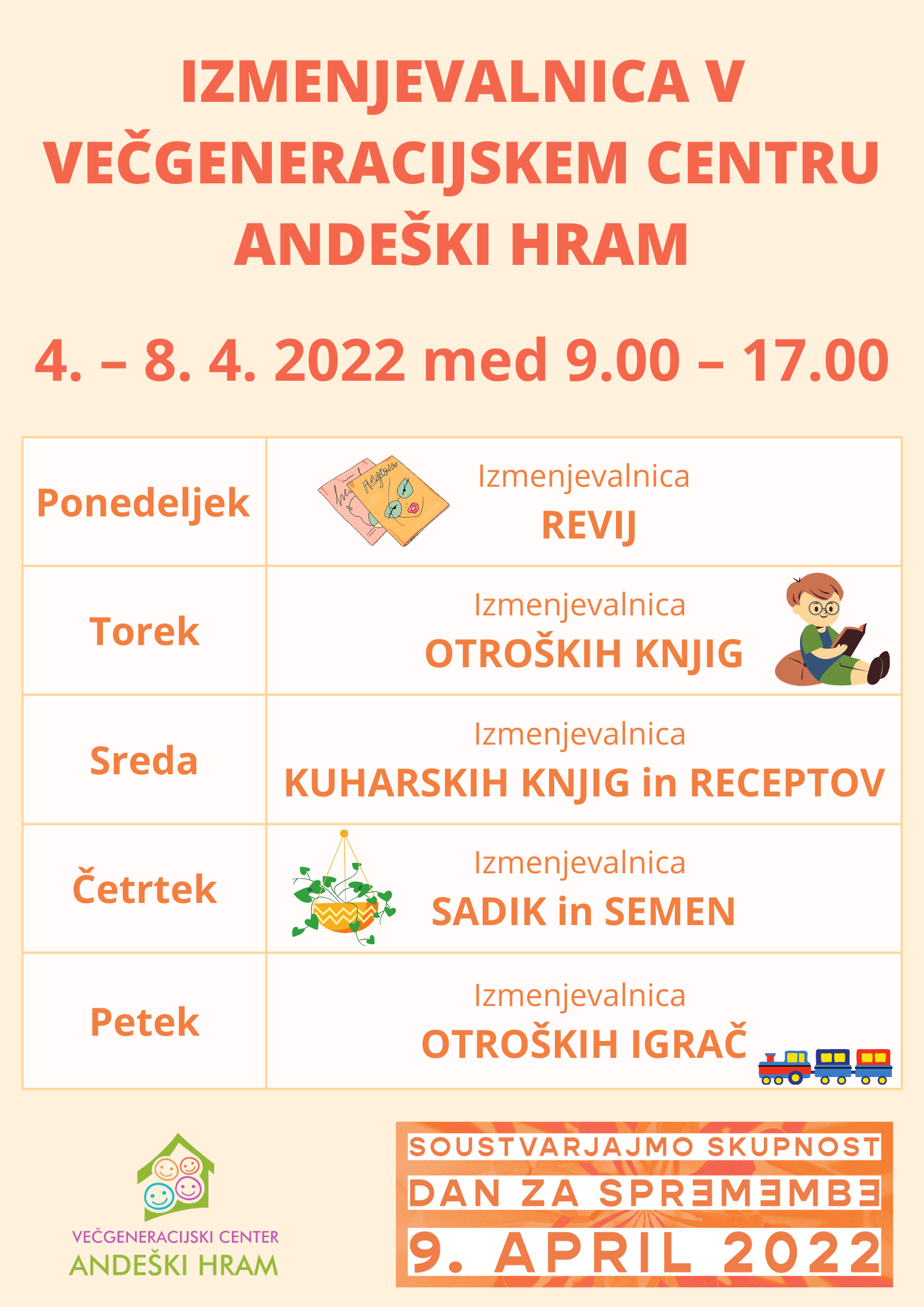 IZMENJEVALNICA V VEČGENERACIJSKEM CENTRU ANDEŠKI HRAM

4. – 8. 4. 2022 med 9.00 – 17.00

| Ponedeljek | Izmenjevalnica REVIJ |
|---|---|
| Torek | Izmenjevalnica OTROŠKIH KNJIG |
| Sreda | Izmenjevalnica KUHARSKIH KNJIG in RECEPTOV |
| Četrtek | Izmenjevalnica SADIK in SEMEN |
| Petek | Izmenjevalnica OTROŠKIH IGRAČ |

VEČGENERACIJSKI CENTER
ANDEŠKI HRAM

SOUSTVARJAJMO SKUPNOST
DAN ZA SPREMEMBE
9. APRIL 2022